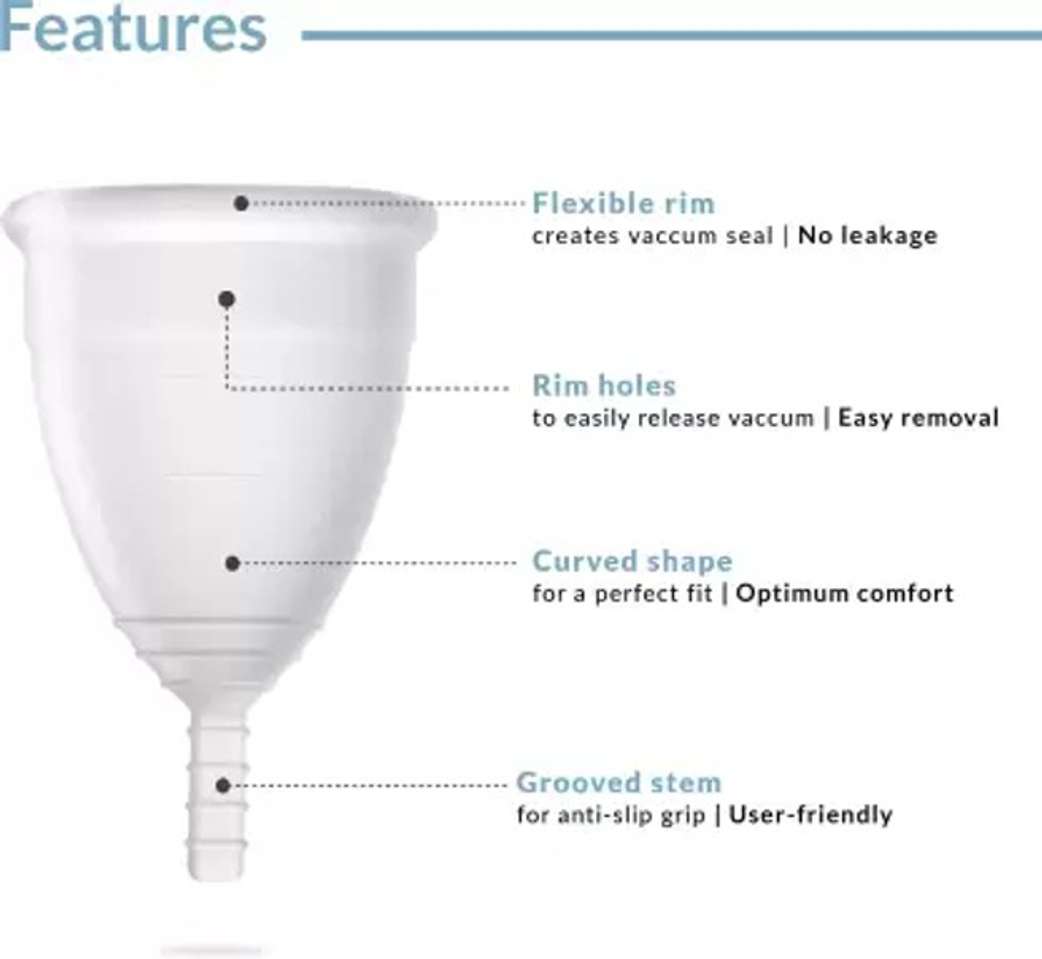 Features

Flexible rim
creates vaccum seal | No leakage

Rim holes
to easily release vaccum | Easy removal

Curved shape
for a perfect fit | Optimum comfort

Grooved stem
for anti-slip grip | User-friendly